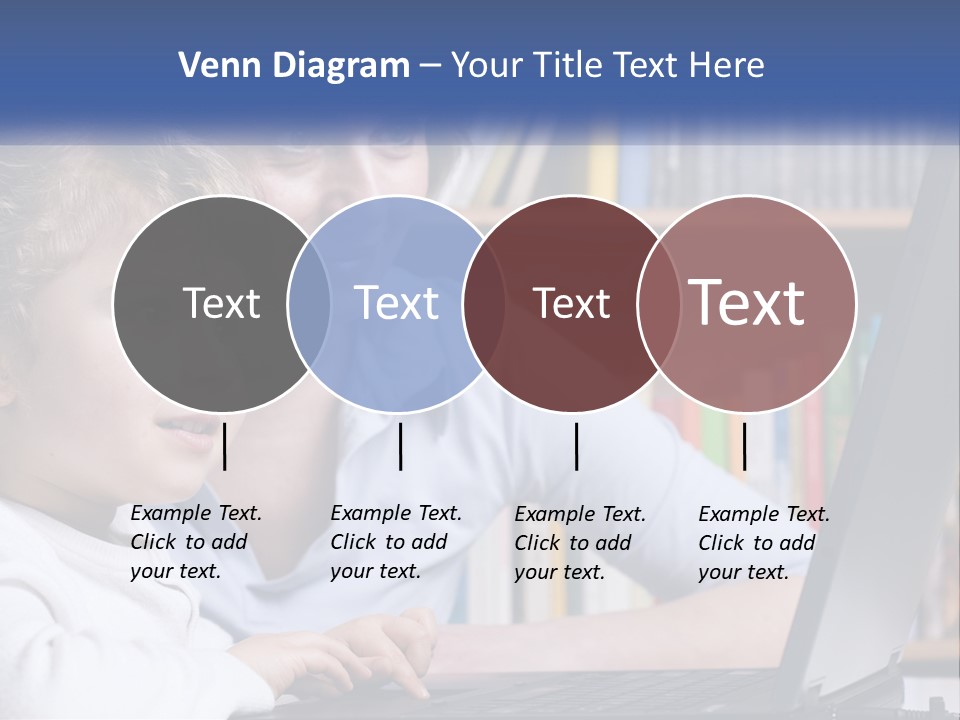 Venn Diagram – Your Title Text Here

Text

Text

Text

Text

Example Text. Click to add your text.

Example Text. Click to add your text.

Example Text. Click to add your text.

Example Text. Click to add your text.